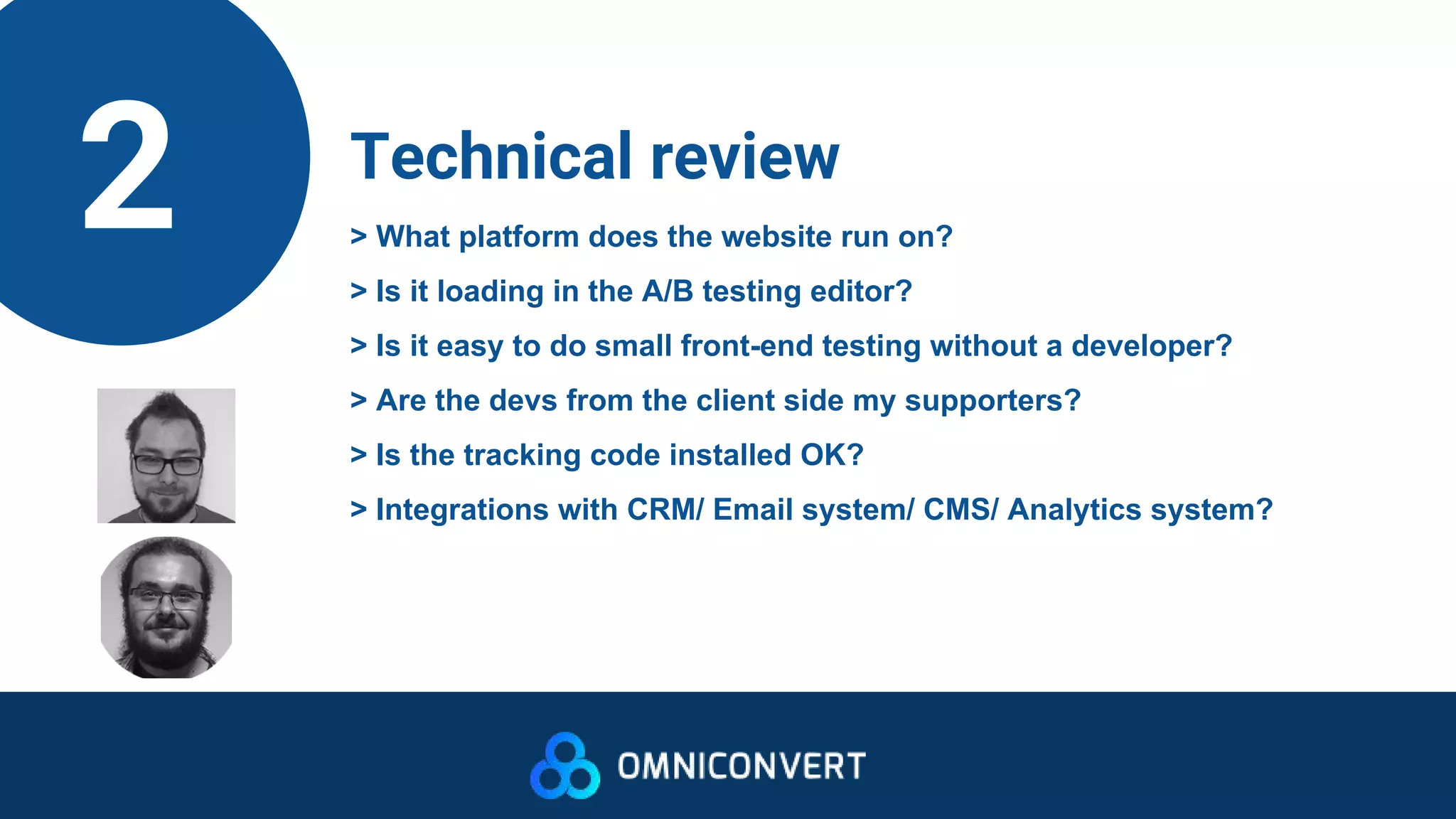 2

Technical review

> What platform does the website run on?

> Is it loading in the A/B testing editor?

> Is it easy to do small front-end testing without a developer?

> Are the devs from the client side my supporters?

> Is the tracking code installed OK?

> Integrations with CRM/ Email system/ CMS/ Analytics system?

OMNICONVERT